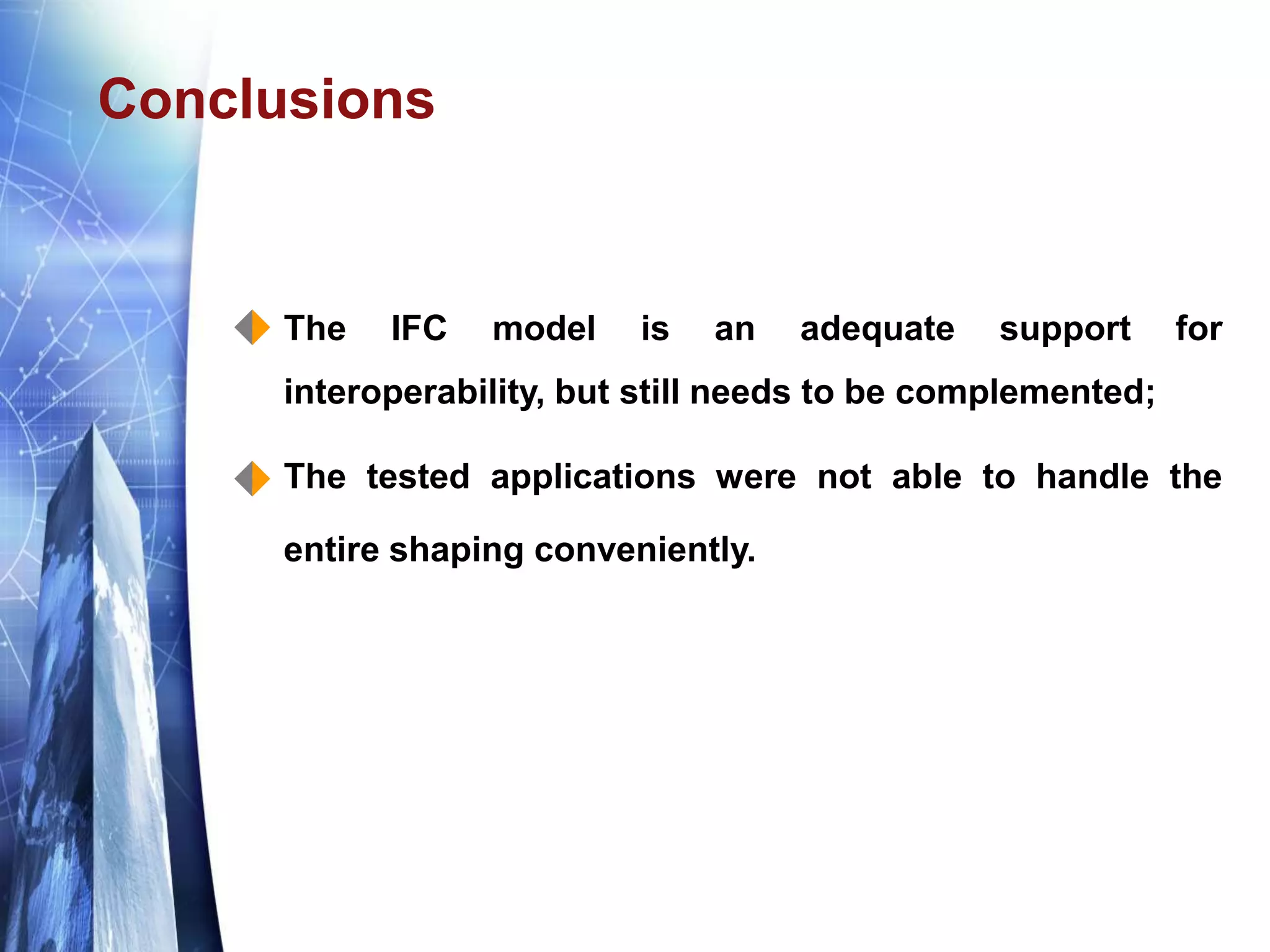 Conclusions

The IFC model is an adequate support for interoperability, but still needs to be complemented;

The tested applications were not able to handle the entire shaping conveniently.